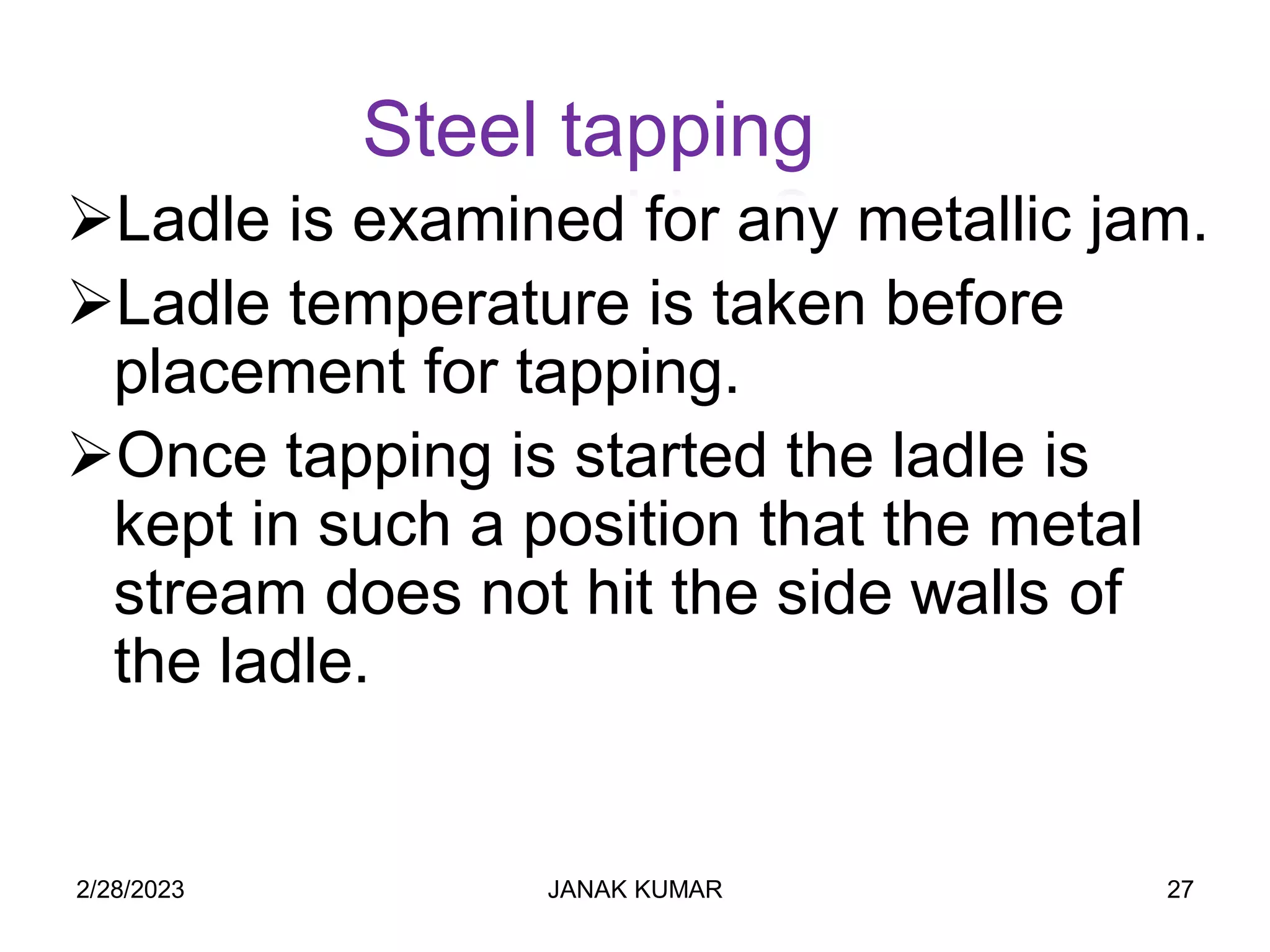 Steel tapping

➢Ladle is examined for any metallic jam.

➢Ladle temperature is taken before placement for tapping.

➢Once tapping is started the ladle is kept in such a position that the metal stream does not hit the side walls of the ladle.

2/28/2023

JANAK KUMAR

27